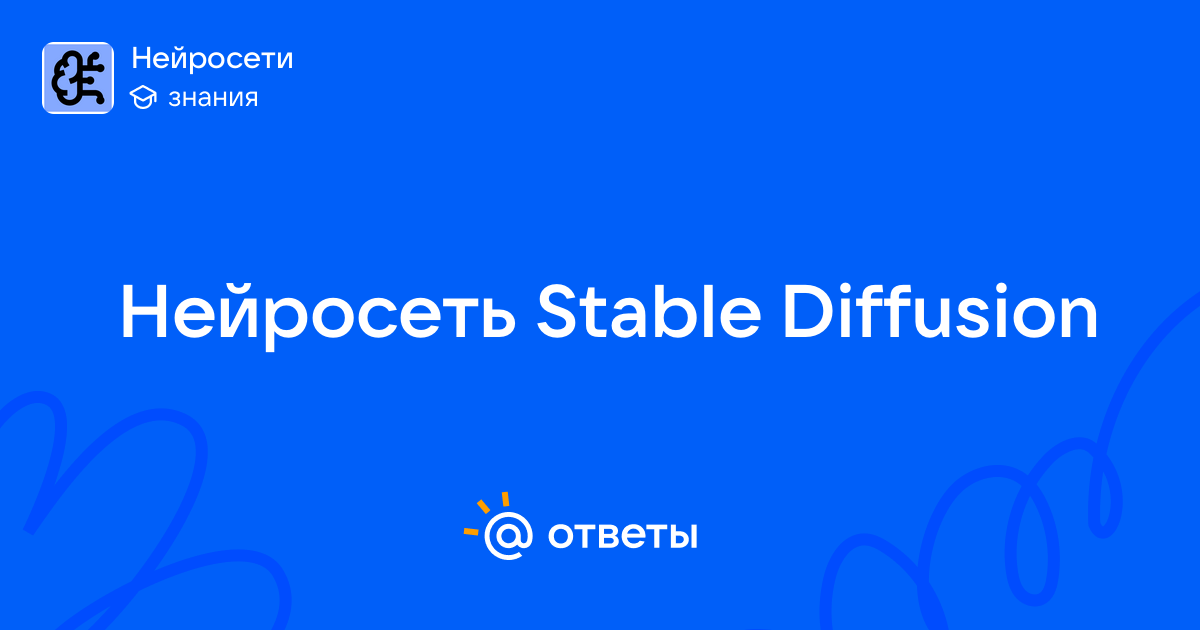 Нейросети
знания

Нейросеть Stable Diffusion

@ ответы